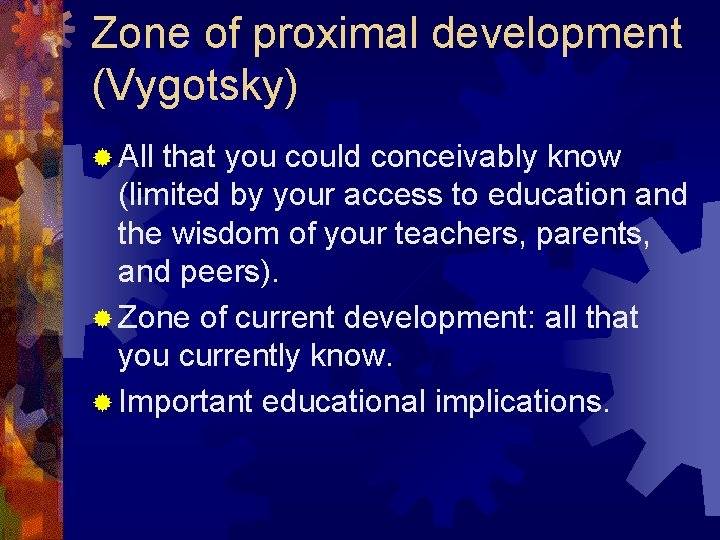 Zone of proximal development (Vygotsky)

All that you could conceivably know (limited by your access to education and the wisdom of your teachers, parents, and peers).

Zone of current development: all that you currently know.

Important educational implications.